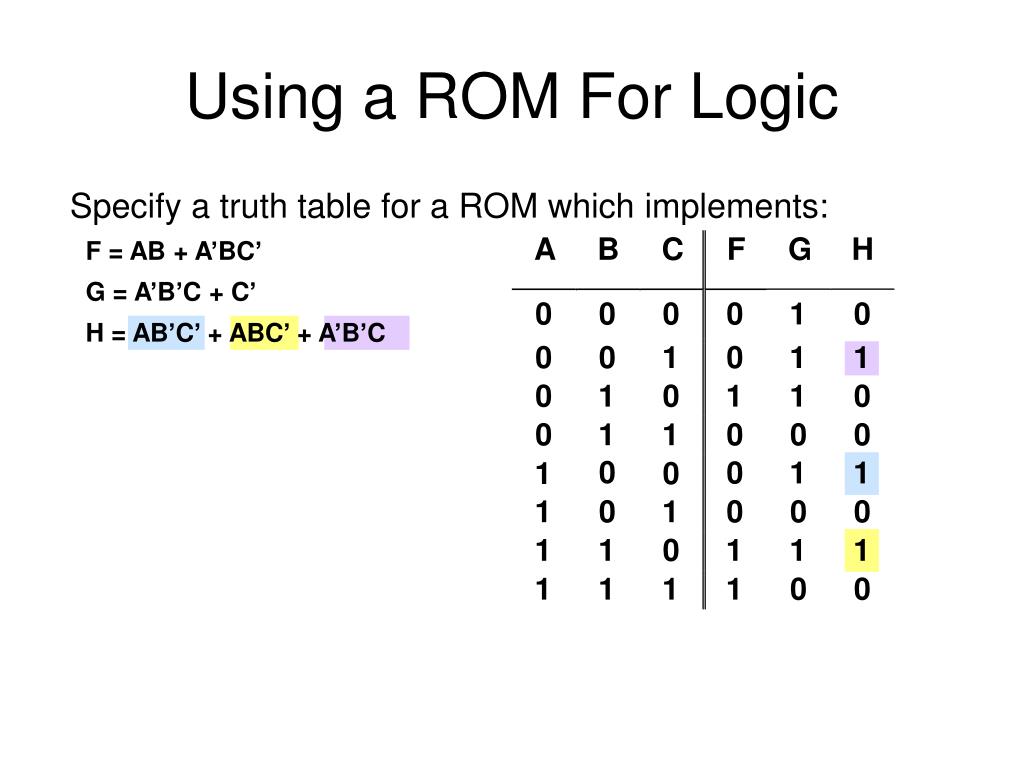 Using a ROM For Logic

Specify a truth table for a ROM which implements:

F = AB + A’BC’

G = A’B’C + C’

H = AB’C’ + ABC’ + A’B’C

| A | B | C | F | G | H |
|---|---|---|---|---|---|
| 0 | 0 | 0 | 0 | 1 | 0 |
| 0 | 0 | 1 | 0 | 1 | 1 |
| 0 | 1 | 0 | 1 | 1 | 0 |
| 0 | 1 | 1 | 0 | 0 | 0 |
| 1 | 0 | 0 | 0 | 1 | 1 |
| 1 | 0 | 1 | 0 | 0 | 0 |
| 1 | 1 | 0 | 1 | 1 | 1 |
| 1 | 1 | 1 | 1 | 0 | 0 |